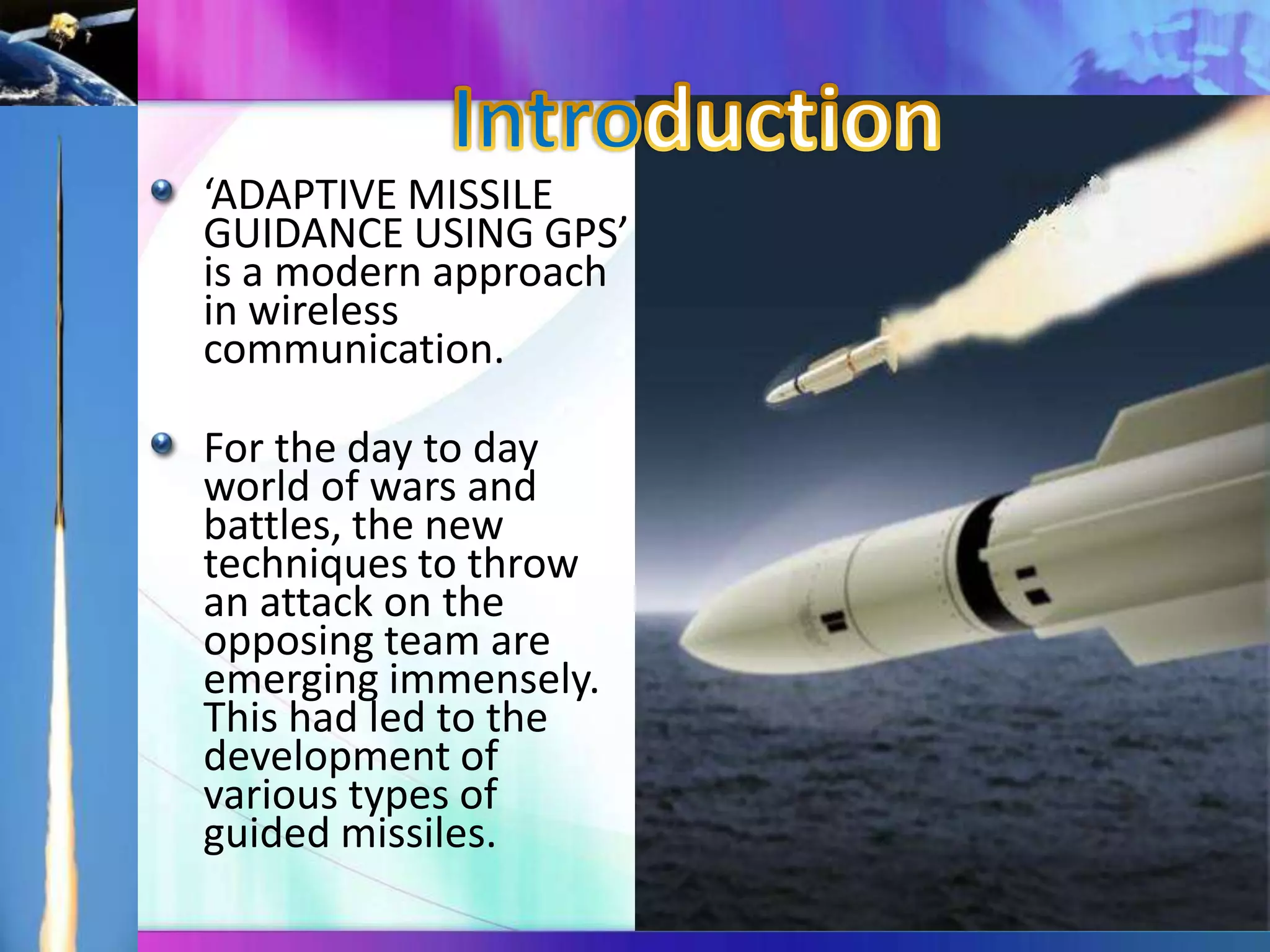 Introduction

‘ADAPTIVE MISSILE GUIDANCE USING GPS’ is a modern approach in wireless communication.

For the day to day world of wars and battles, the new techniques to throw an attack on the opposing team are emerging immensely. This had led to the development of various types of guided missiles.